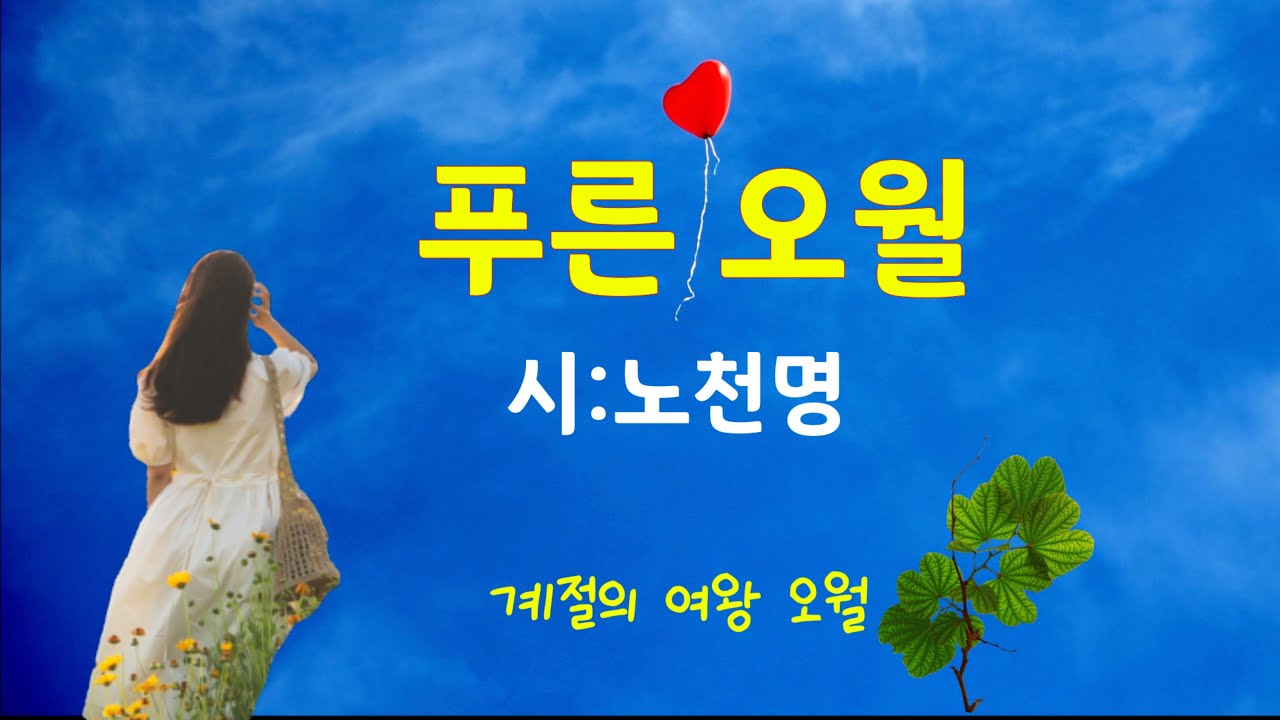 푸른 오월

시:노천명

계절의 여왕 오월